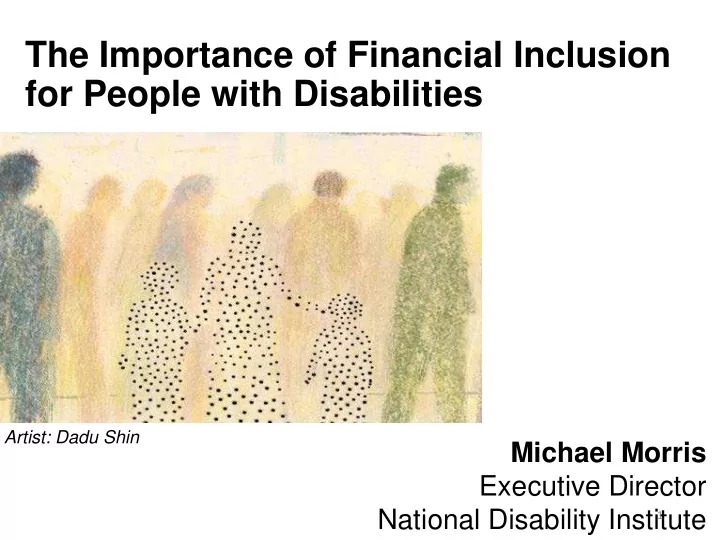 The Importance of Financial Inclusion for People with Disabilities

Artist: Dadu Shin

Michael Morris
Executive Director
National Disability Institute